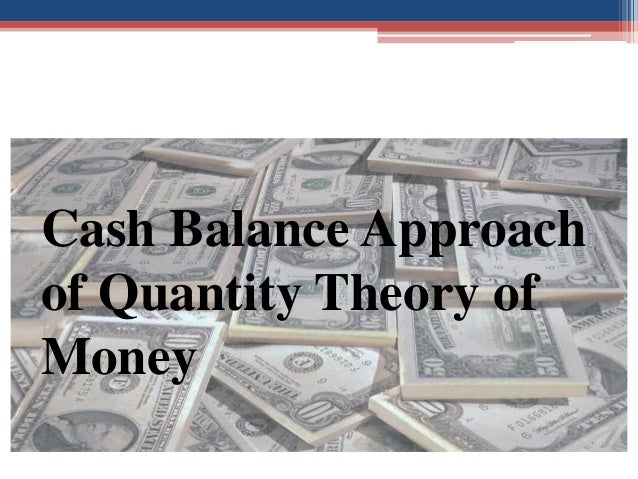 Cash Balance Approach of Quantity Theory of Money